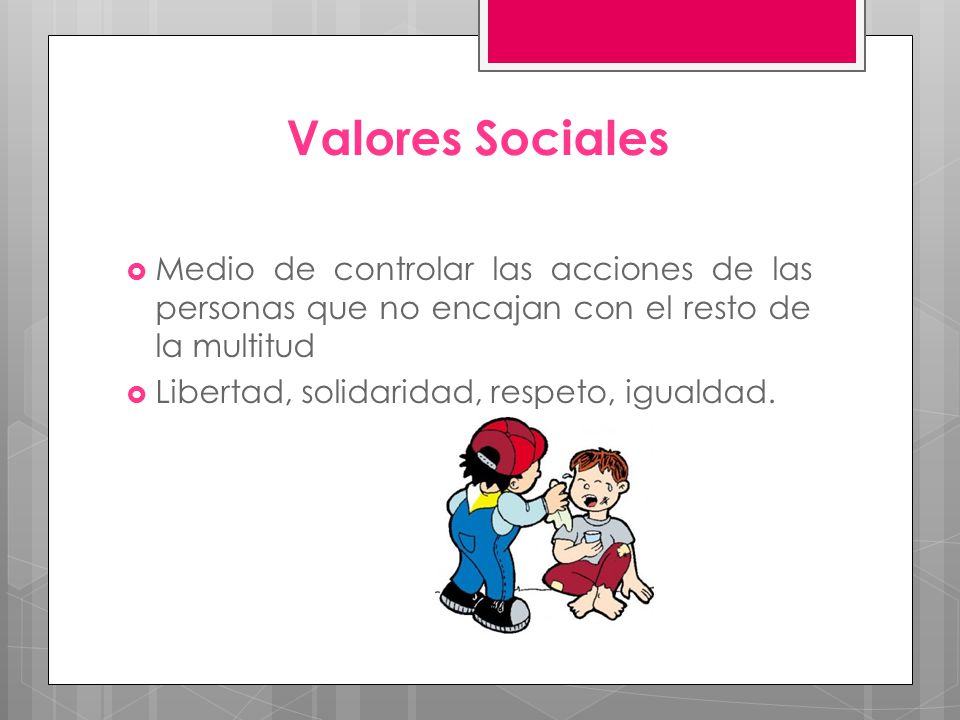 Valores Sociales

Medio de controlar las acciones de las personas que no encajan con el resto de la multitud

Libertad, solidaridad, respeto, igualdad.